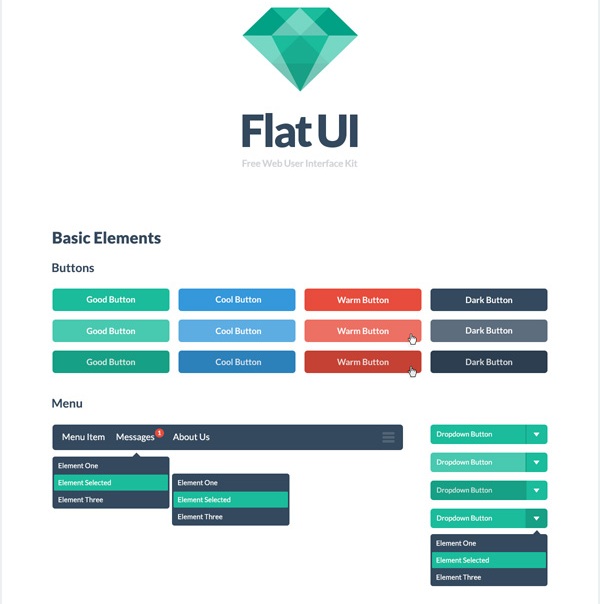 Flat UI

Free Web User Interface Kit

Basic Elements

Buttons

Good Button Cool Button Warm Button Dark Button

Good Button Cool Button Warm Button Dark Button

Good Button Cool Button Warm Button Dark Button

Menu

Menu Item Messages 1 About Us

Element One
Element Selected
Element Three

Element One
Element Selected
Element Three

Dropdown Button
Dropdown Button
Dropdown Button
Dropdown Button

Element One
Element Selected
Element Three